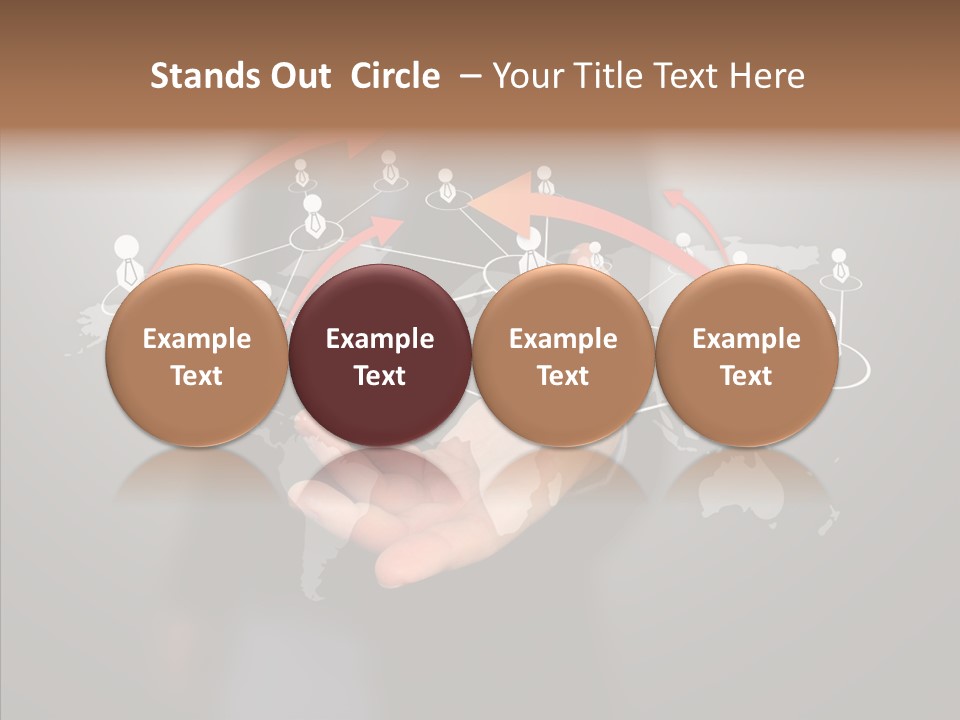 Stands Out Circle – Your Title Text Here

Example Text

Example Text

Example Text

Example Text